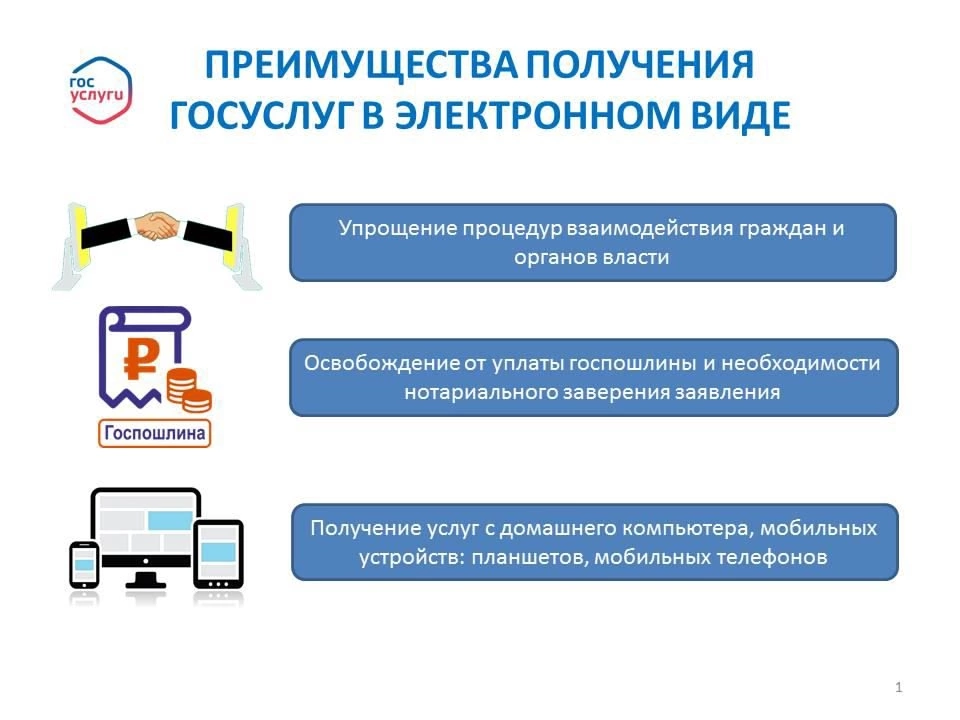 гос услуги

ПРЕИМУЩЕСТВА ПОЛУЧЕНИЯ ГОСУСЛУГ В ЭЛЕКТРОННОМ ВИДЕ

Упрощение процедур взаимодействия граждан и органов власти

₽

Госпошлина

Освобождение от уплаты госпошлины и необходимости нотариального заверения заявления

Получение услуг с домашнего компьютера, мобильных устройств: планшетов, мобильных телефонов

1